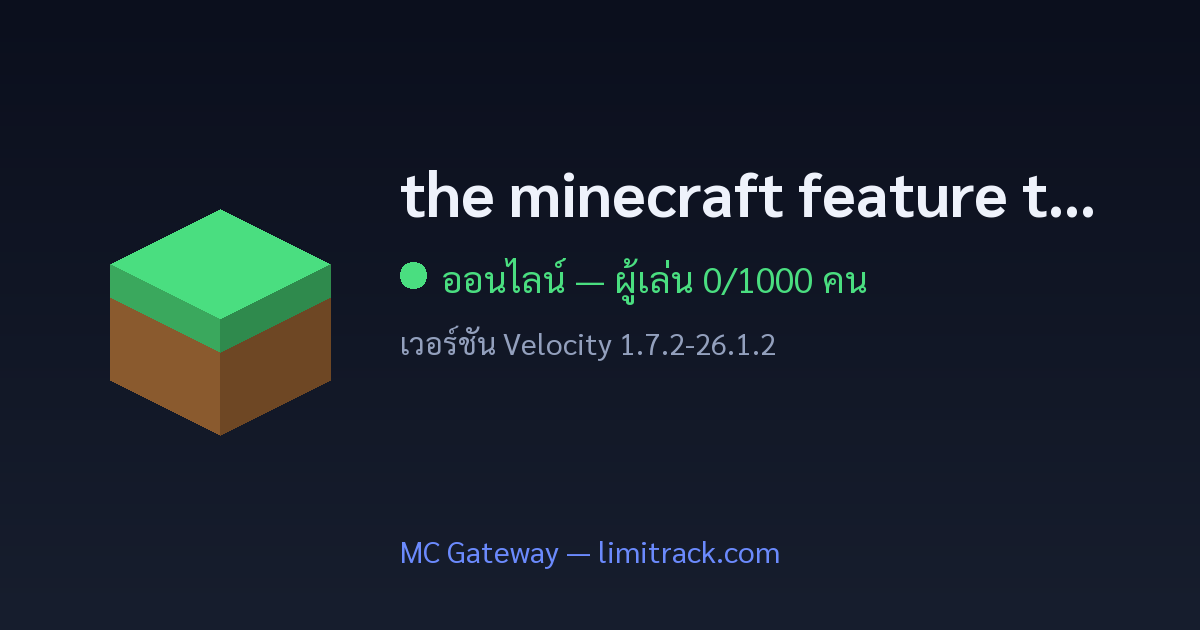 the minecraft feature t...

ออนไลน์ — ผู้เล่น 0/1000 คน

เวอร์ชัน Velocity 1.7.2-26.1.2

MC Gateway — limitrack.com